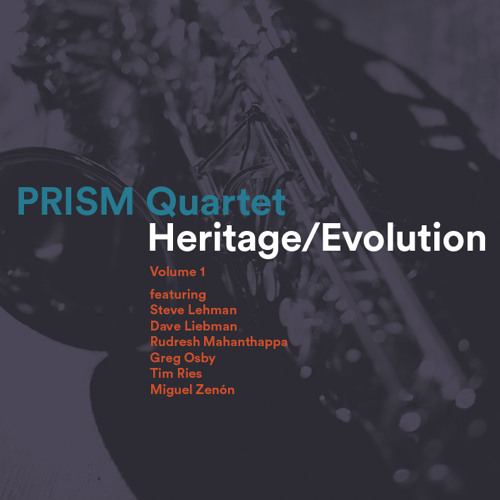 PRISM Quartet
Heritage/Evolution

Volume 1

featuring
Steve Lehman
Dave Liebman
Rudresh Mahanthappa
Greg Osby
Tim Ries
Miguel Zenón